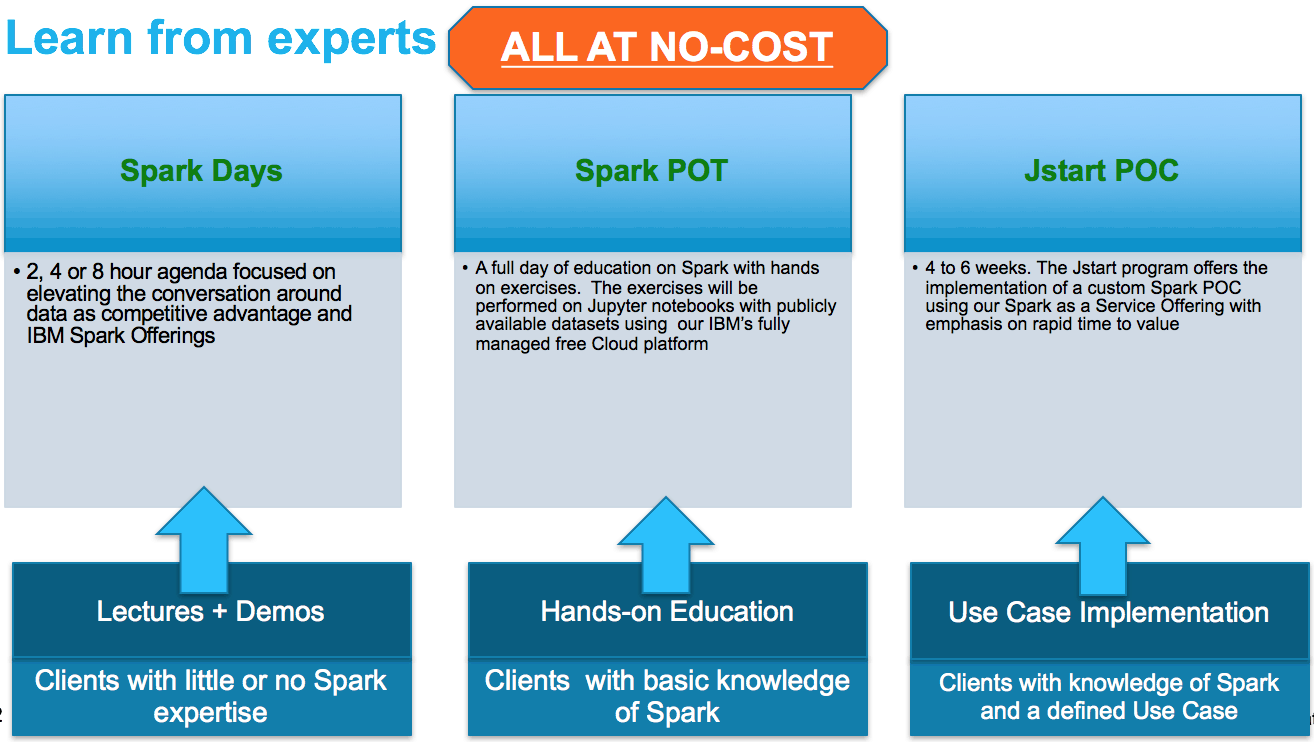 Learn from experts

ALL AT NO-COST

Spark Days

• 2, 4 or 8 hour agenda focused on elevating the conversation around data as competitive advantage and IBM Spark Offerings

Lectures + Demos

Clients with little or no Spark expertise

Spark POT

• A full day of education on Spark with hands on exercises. The exercises will be performed on Jupyter notebooks with publicly available datasets using our IBM's fully managed free Cloud platform

Hands-on Education

Clients with basic knowledge of Spark

Jstart POC

• 4 to 6 weeks. The Jstart program offers the implementation of a custom Spark POC using our Spark as a Service Offering with emphasis on rapid time to value

Use Case Implementation

Clients with knowledge of Spark and a defined Use Case